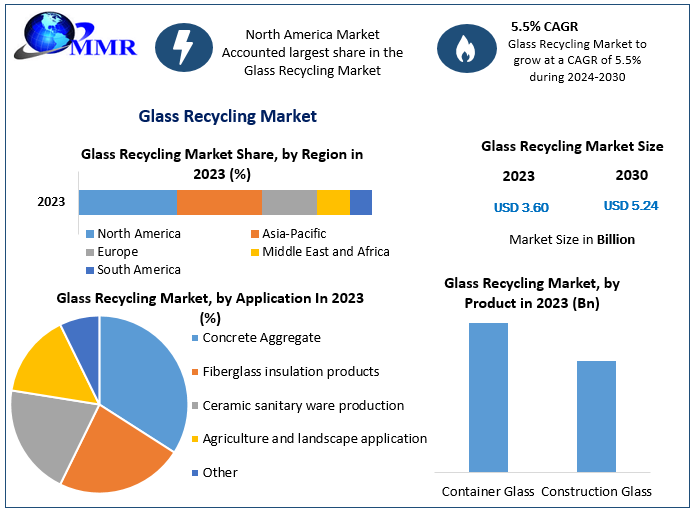 MMR

North America Market Accounted largest share in the Glass Recycling Market

5.5% CAGR
Glass Recycling Market to grow at a CAGR of 5.5% during 2024-2030

Glass Recycling Market

Glass Recycling Market Share, by Region in 2023 (%)

2023

North America
Asia-Pacific
Europe
Middle East and Africa
South America

Glass Recycling Market Size

2023
2030
USD 3.60
USD 5.24

Market Size in Billion

Glass Recycling Market, by Application In 2023 (%)

Concrete Aggregate
Fiberglass insulation products
Ceramic sanitary ware production
Agriculture and landscape application
Other

Glass Recycling Market, by Product in 2023 (Bn)

Container Glass
Construction Glass